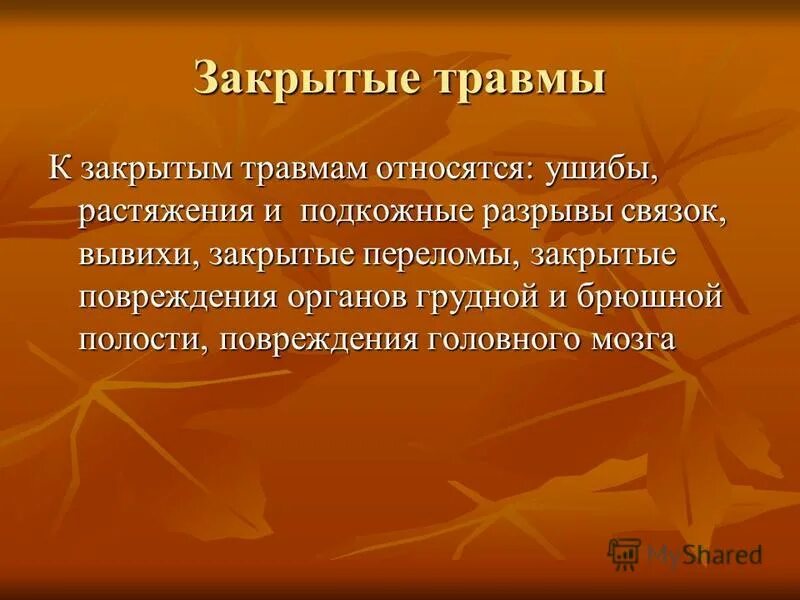 Закрытые травмы

К закрытым травмам относятся: ушибы, растяжения и подкожные разрывы связок, вывихи, закрытые переломы, закрытые повреждения органов грудной и брюшной полости, повреждения головного мозга

MyShared